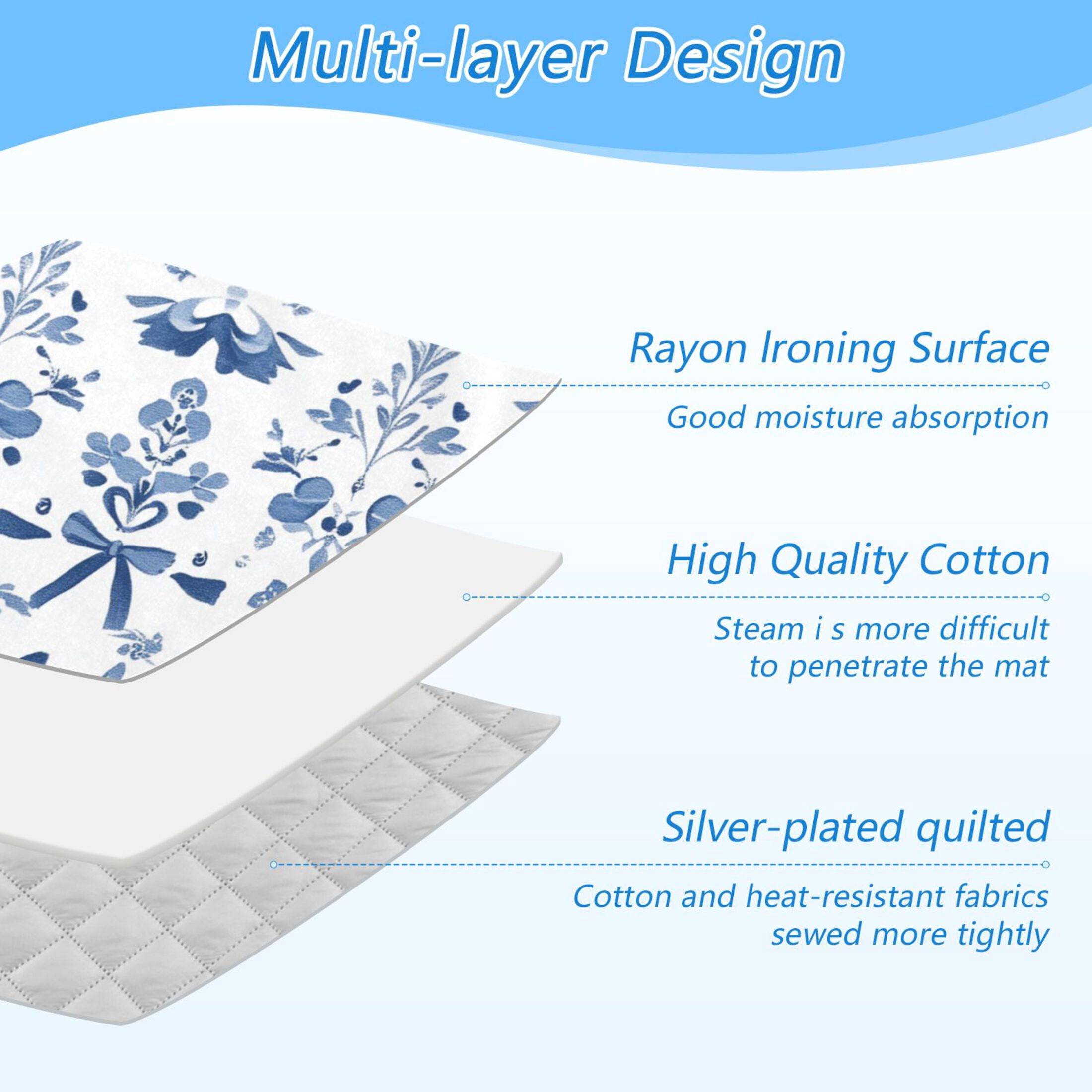 Multi-layer Design

Rayon Ironing Surface

Good moisture absorption

High Quality Cotton

Steam i s more difficult to penetrate the mat

Silver-plated quilted

Cotton and heat-resistant fabrics sewed more tightly